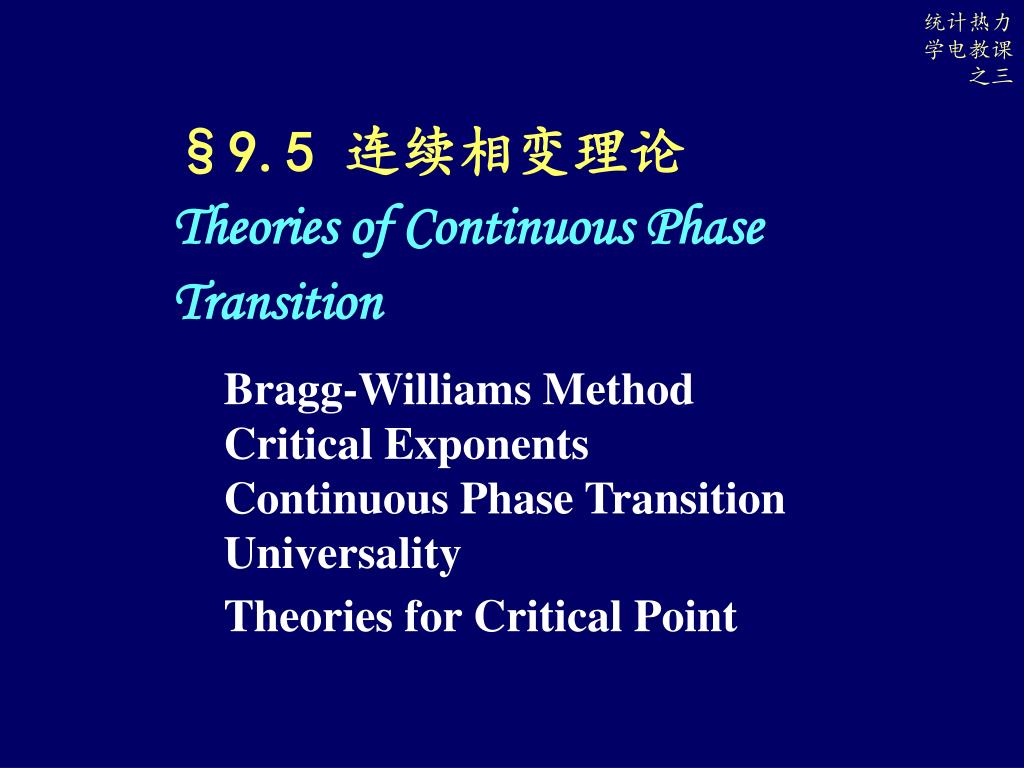 统计热力学电教课之三

§9.5 连续相变理论

Theories of Continuous Phase Transition

Bragg-Williams Method
Critical Exponents
Continuous Phase Transition
Universality
Theories for Critical Point